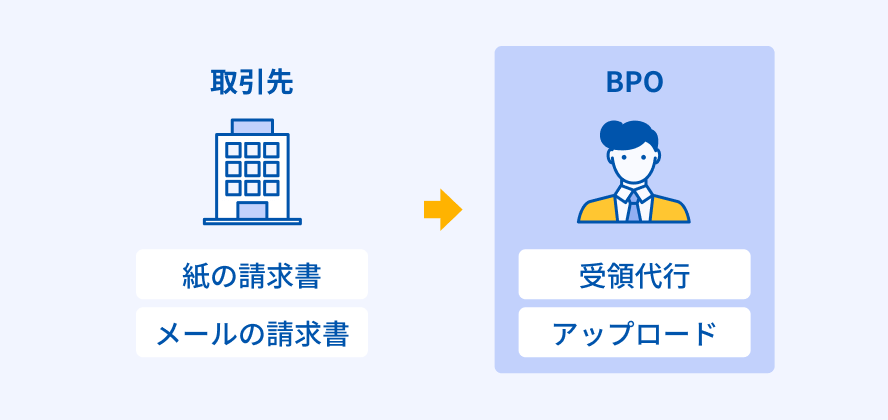 取引先

紙の請求書

メールの請求書

BPO

受領代行

アップロード